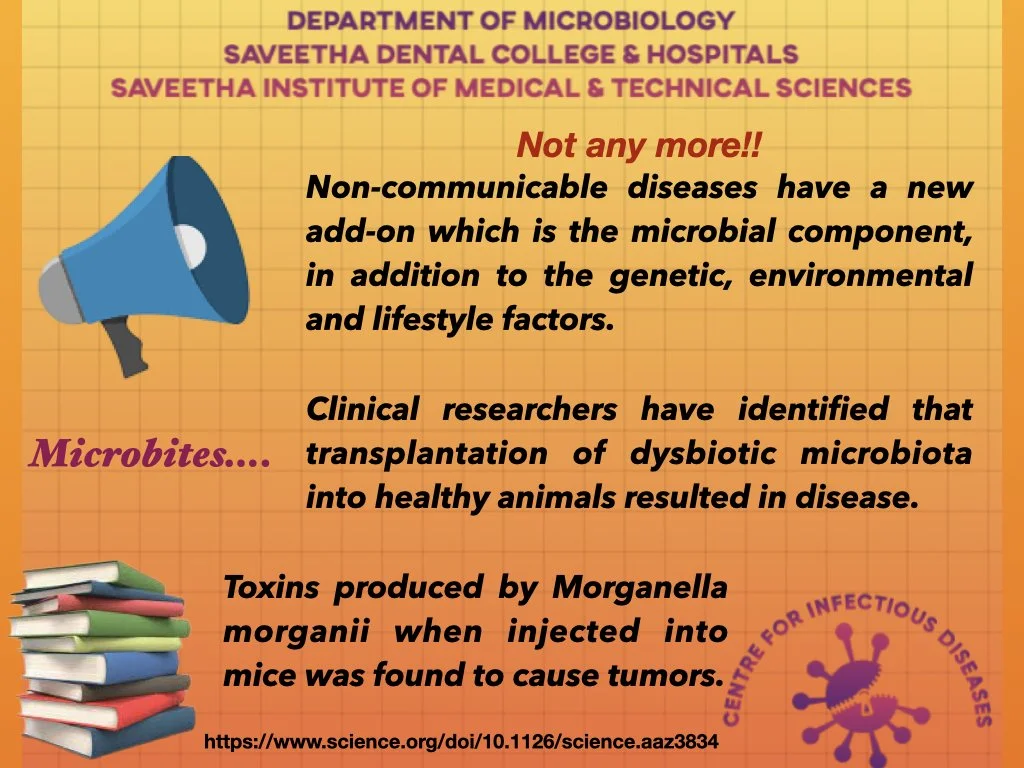 DEPARTMENT OF MICROBIOLOGY
SAVEETHA DENTAL COLLEGE & HOSPITALS
SAVEETHA INSTITUTE OF MEDICAL & TECHNICAL SCIENCES

Not any more!!

Non-communicable diseases have a new add-on which is the microbial component, in addition to the genetic, environmental and lifestyle factors.

Microbites....

Clinical researchers have identified that transplantation of dysbiotic microbiota into healthy animals resulted in disease.

Toxins produced by Morganella morganii when injected into mice was found to cause tumors.

CENTRE FOR INFECTIOUS DISEASES

https://www.science.org/doi/10.1126/science.aaz3834